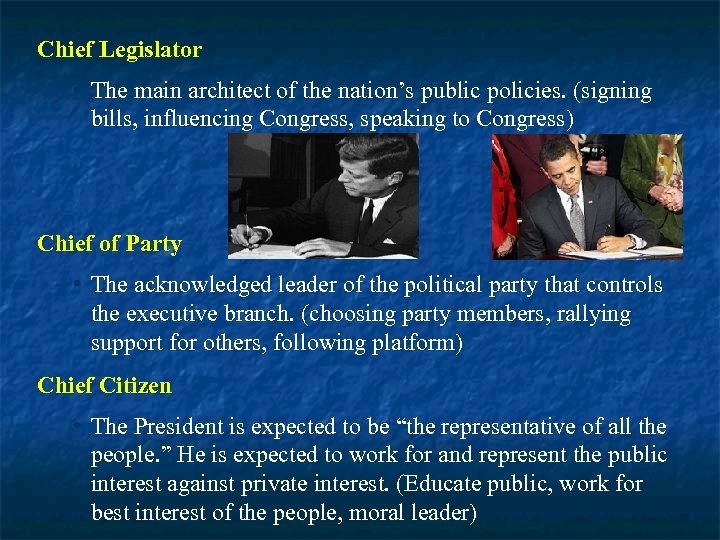 Chief Legislator

The main architect of the nation’s public policies. (signing bills, influencing Congress, speaking to Congress)

Chief of Party

The acknowledged leader of the political party that controls the executive branch. (choosing party members, rallying support for others, following platform)

Chief Citizen

The President is expected to be “the representative of all the people.” He is expected to work for and represent the public interest against private interest. (Educate public, work for best interest of the people, moral leader)